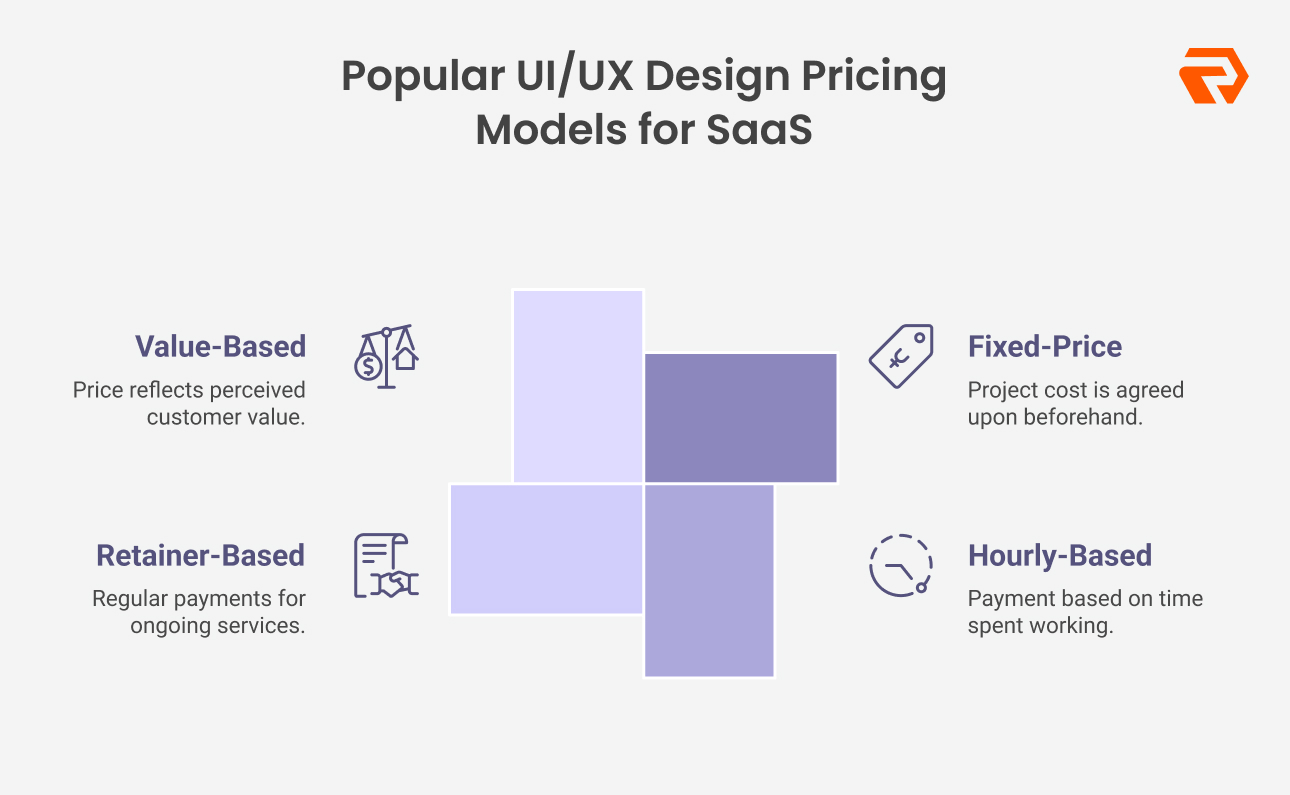 Popular UI/UX Design Pricing Models for SaaS

Value-Based
Price reflects perceived customer value.

Fixed-Price
Project cost is agreed upon beforehand.

Retainer-Based
Regular payments for ongoing services.

Hourly-Based
Payment based on time spent working.